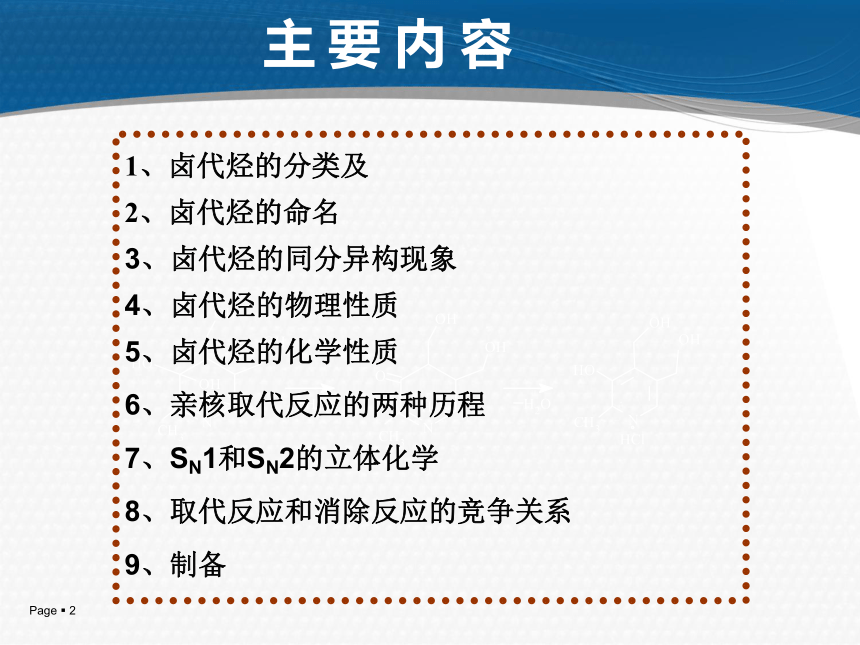 主要内容

1、卤代烃的分类及

2、卤代烃的命名

3、卤代烃的同分异构现象

4、卤代烃的物理性质

5、卤代烃的化学性质

6、亲核取代反应的两种历程

7、$S_N1$和$S_N2$的立体化学

8、取代反应和消除反应的竞争关系

9、制备

Page ▪ 2